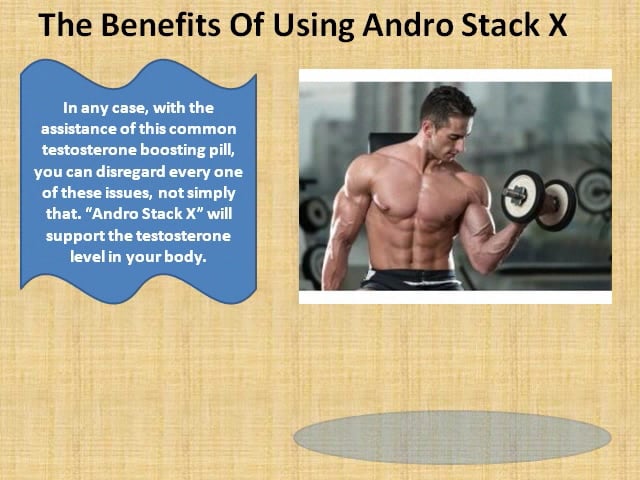 The Benefits Of Using Andro Stack X

In any case, with the assistance of this common testosterone boosting pill, you can disregard every one of these issues, not simply that. “Andro Stack X” will support the testosterone level in your body.